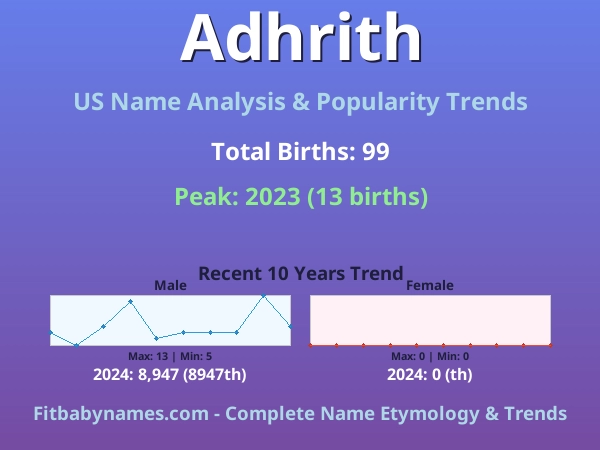 Adhrith

US Name Analysis & Popularity Trends

Total Births: 99

Peak: 2023 (13 births)

Recent 10 Years Trend

Male

Max: 13 | Min: 5

2024: 8,947 (8947th)

Female

Max: 0 | Min: 0

2024: 0 (th)

Fitbabynames.com - Complete Name Etymology & Trends